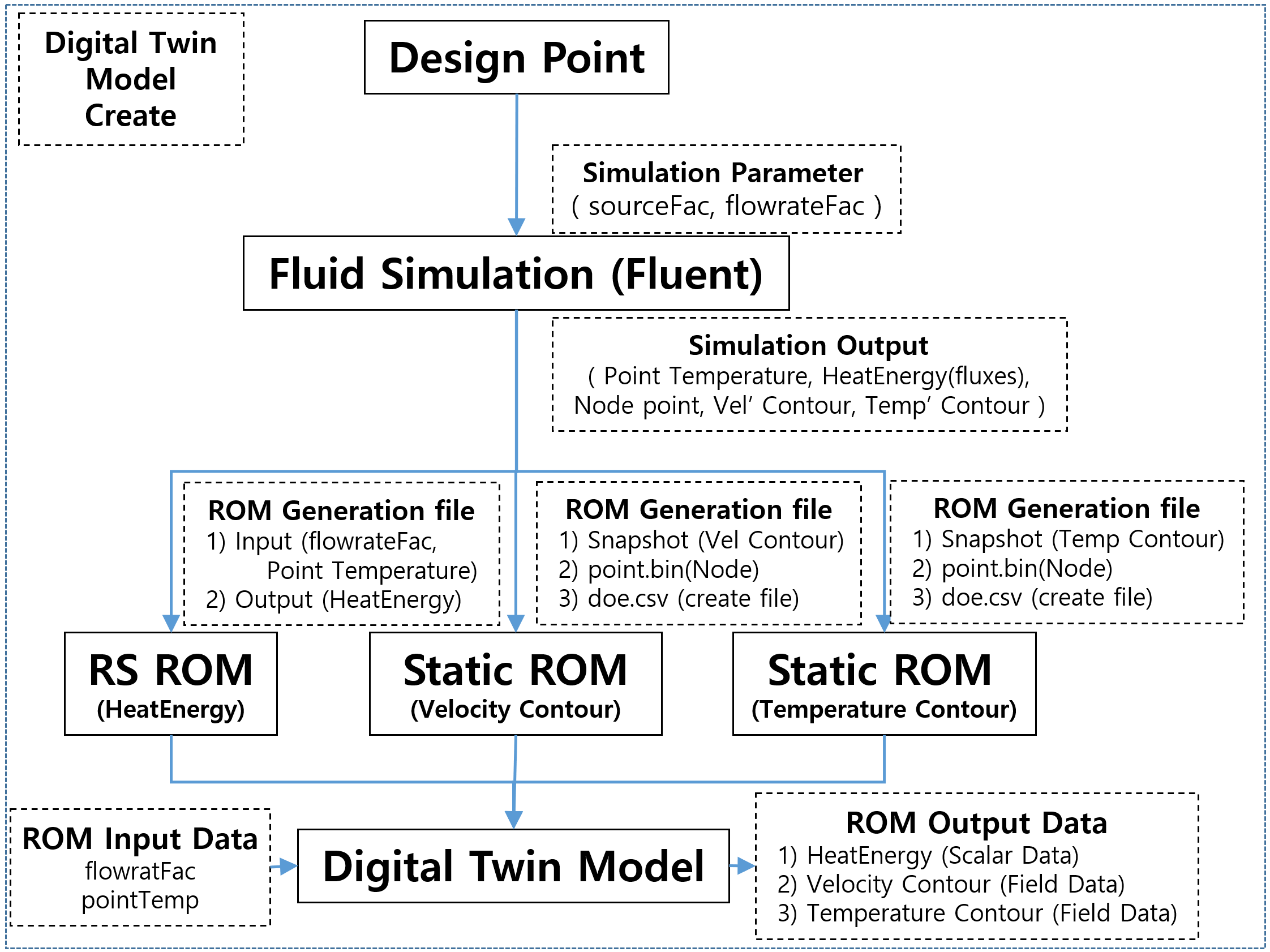 Digital Twin Model Create

Design Point

Simulation Parameter
( sourceFac, flowrateFac )

Fluid Simulation (Fluent)

Simulation Output
( Point Temperature, HeatEnergy(fluxes), Node point, Vel' Contour, Temp' Contour )

ROM Generation file
1) Input (flowrateFac, Point Temperature)
2) Output (HeatEnergy)

ROM Generation file
1) Snapshot (Vel Contour)
2) point.bin(Node)
3) doe.csv (create file)

ROM Generation file
1) Snapshot (Temp Contour)
2) point.bin(Node)
3) doe.csv (create file)

RS ROM
(HeatEnergy)

Static ROM
(Velocity Contour)

Static ROM
(Temperature Contour)

ROM Input Data
flowratFac
pointTemp

Digital Twin Model

ROM Output Data
1) HeatEnergy (Scalar Data)
2) Velocity Contour (Field Data)
3) Temperature Contour (Field Data)